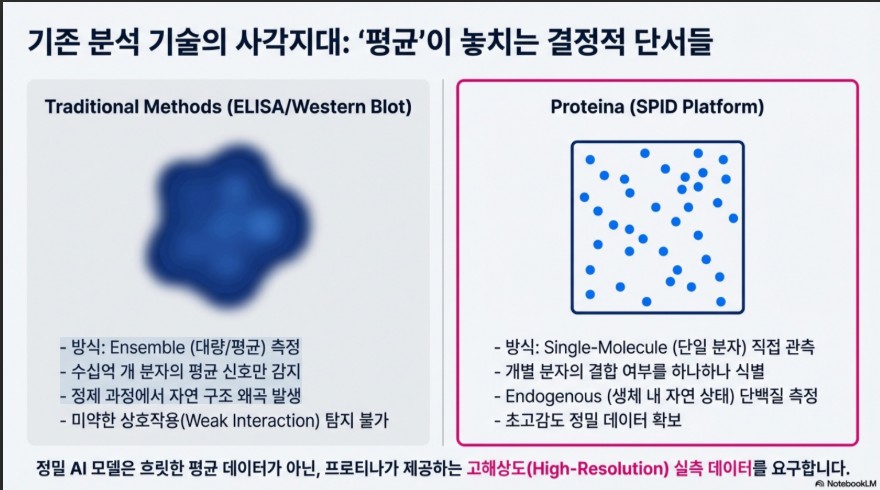 기존 분석 기술의 사각지대: '평균'이 놓치는 결정적 단서들

Traditional Methods (ELISA/Western Blot)

- 방식: Ensemble (대량/평균) 측정
- 수십억 개 분자의 평균 신호만 감지
- 정제 과정에서 자연 구조 왜곡 발생
- 미약한 상호작용(Weak Interaction) 탐지 불가

Proteina (SPID Platform)

- 방식: Single-Molecule (단일 분자) 직접 관측
- 개별 분자의 결합 여부를 하나하나 식별
- Endogenous (생체 내 자연 상태) 단백질 측정
- 초고감도 정밀 데이터 확보

정밀 AI 모델은 흐릿한 평균 데이터가 아닌, 프로티나가 제공하는 고해상도(High-Resolution) 실측 데이터를 요구합니다.

NotebookLM